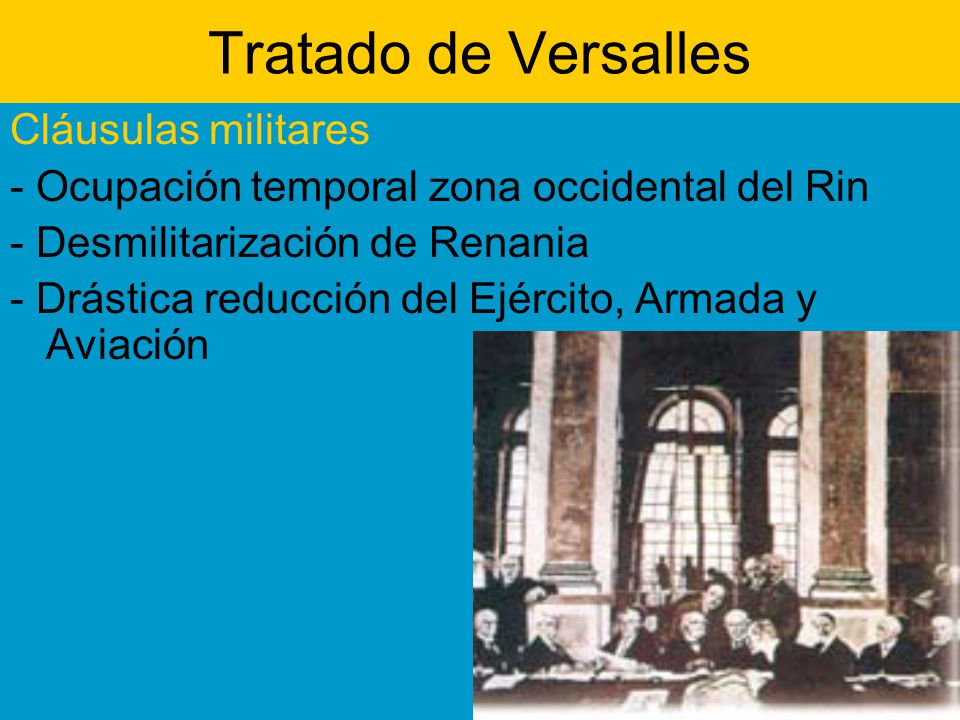 Tratado de Versalles

Cláusulas militares

- Ocupación temporal zona occidental del Rin

- Desmilitarización de Renania

- Drástica reducción del Ejército, Armada y Aviación